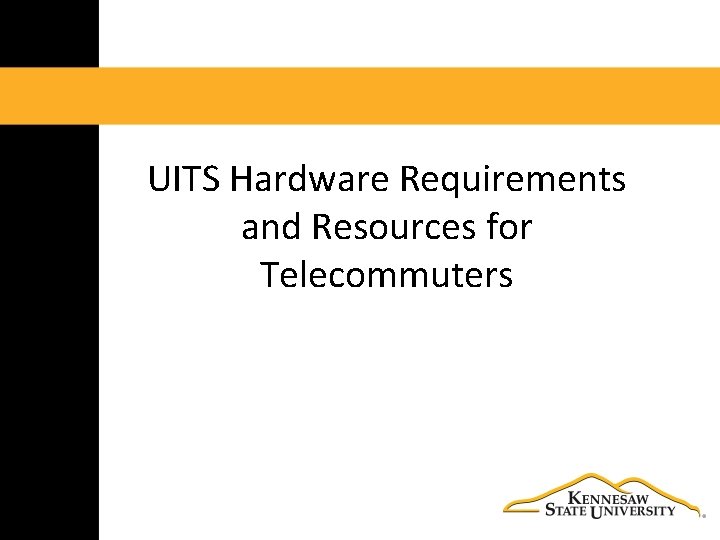 UITS Hardware Requirements and Resources for Telecommuters

KENNESAW STATE UNIVERSITY